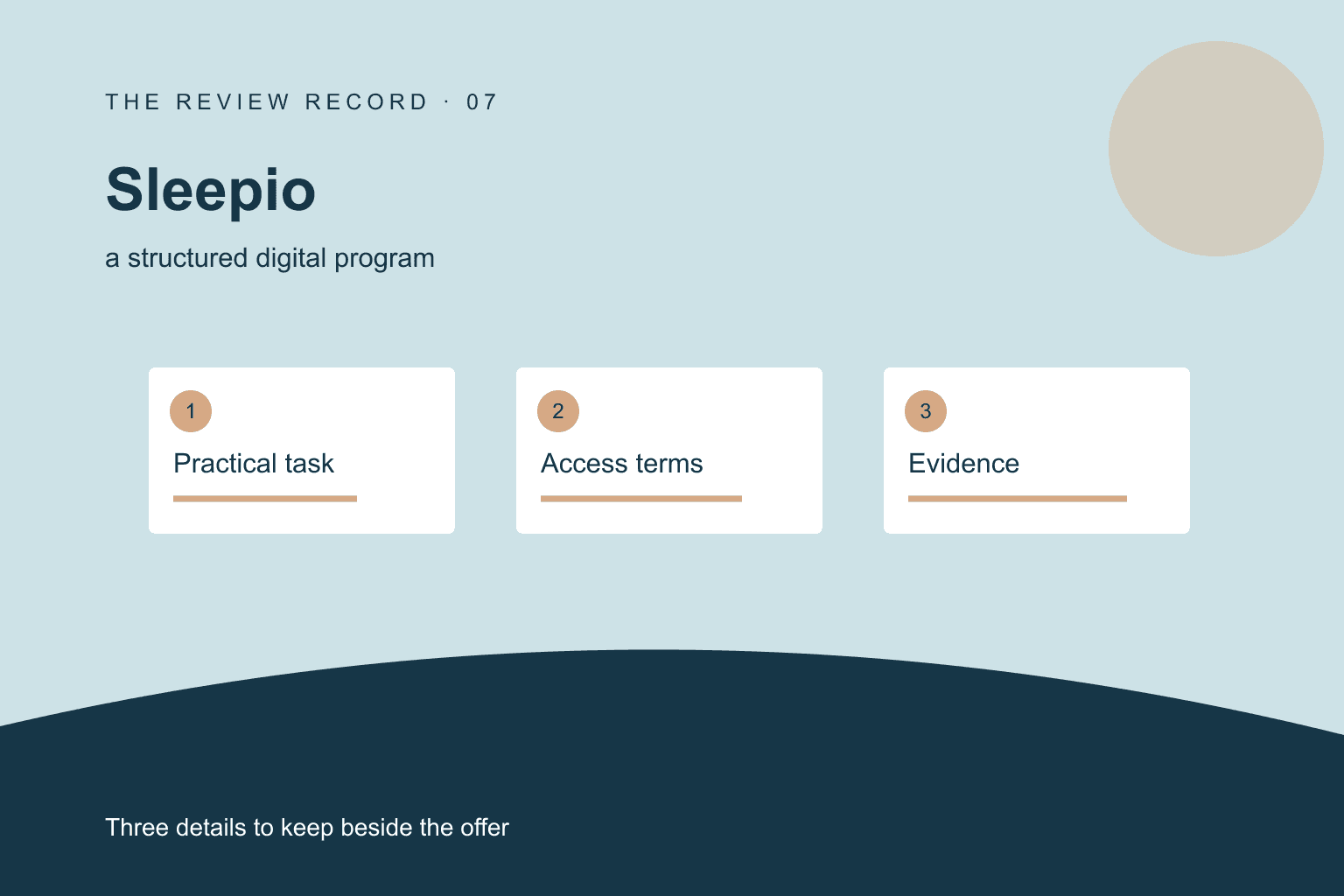 THE REVIEW RECORD · 07

Sleepio

a structured digital program

1

Practical task

2

Access terms

3

Evidence

Three details to keep beside the offer